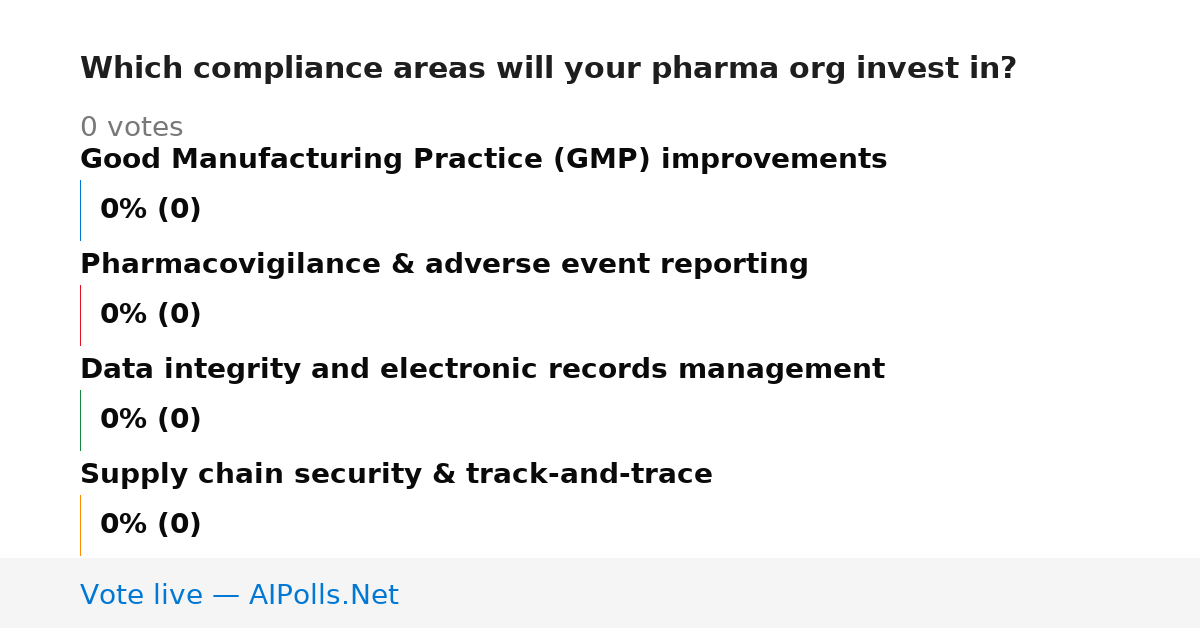 Which compliance areas will your pharma org invest in?

0 votes

Good Manufacturing Practice (GMP) improvements

0% (0)

Pharmacovigilance & adverse event reporting

0% (0)

Data integrity and electronic records management

0% (0)

Supply chain security & track-and-trace

0% (0)

Vote live — AIPolls.Net